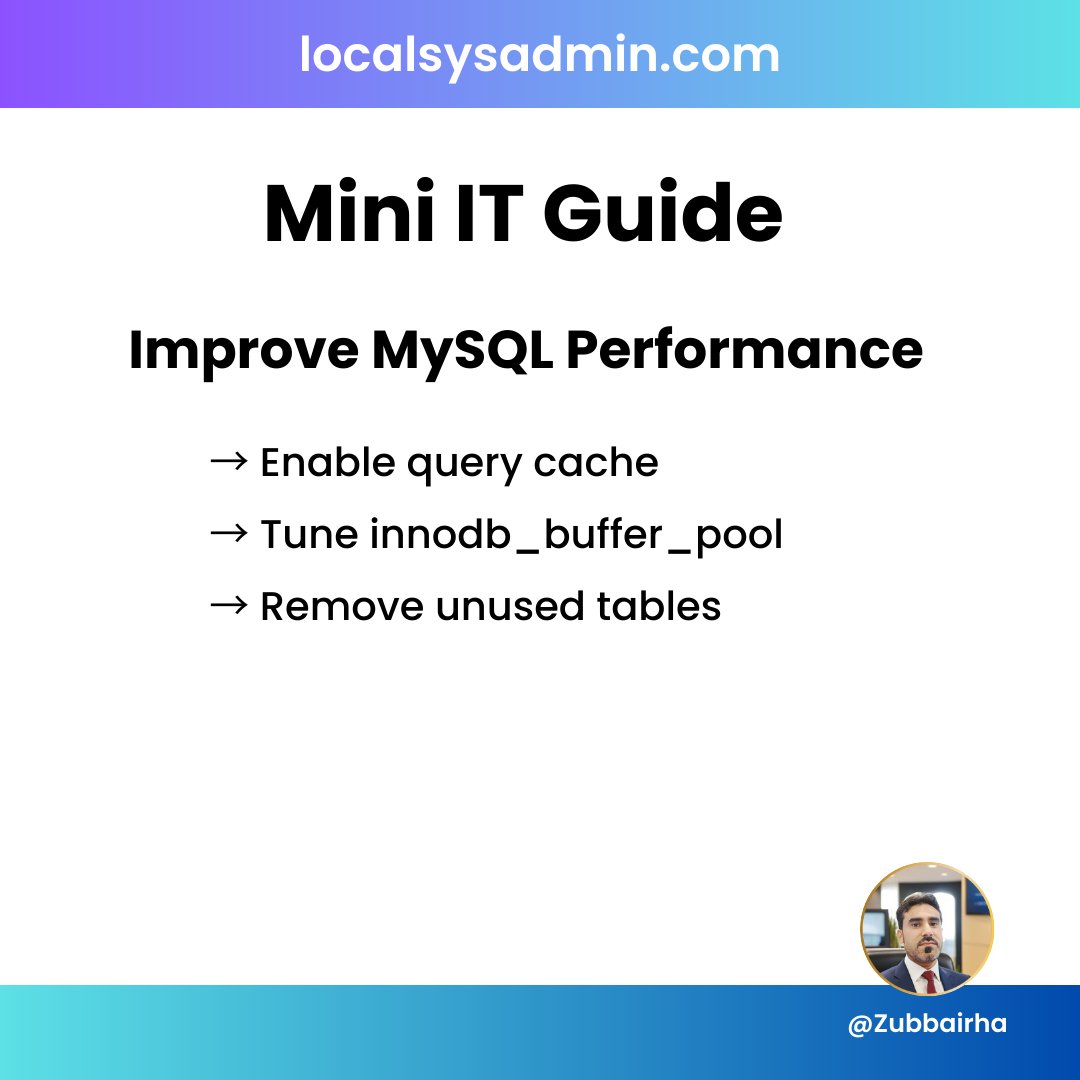 localsysadmin.com

Mini IT Guide

Improve MySQL Performance

→ Enable query cache

→ Tune innodb_buffer_pool

→ Remove unused tables

@Zubbairha